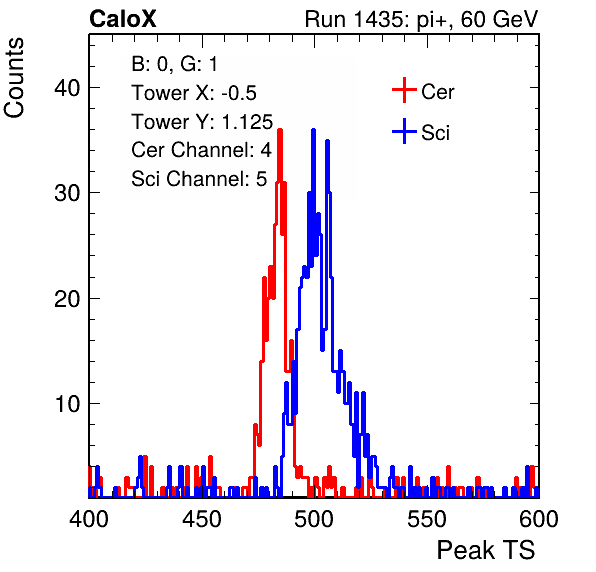 CaloX

Run 1435: pi+, 60 GeV

Counts

B: 0, G: 1
Tower X: -0.5
Tower Y: 1.125
Cer Channel: 4
Sci Channel: 5

Cer
Sci

40
30
20
10

400
450
500
550
600

Peak TS